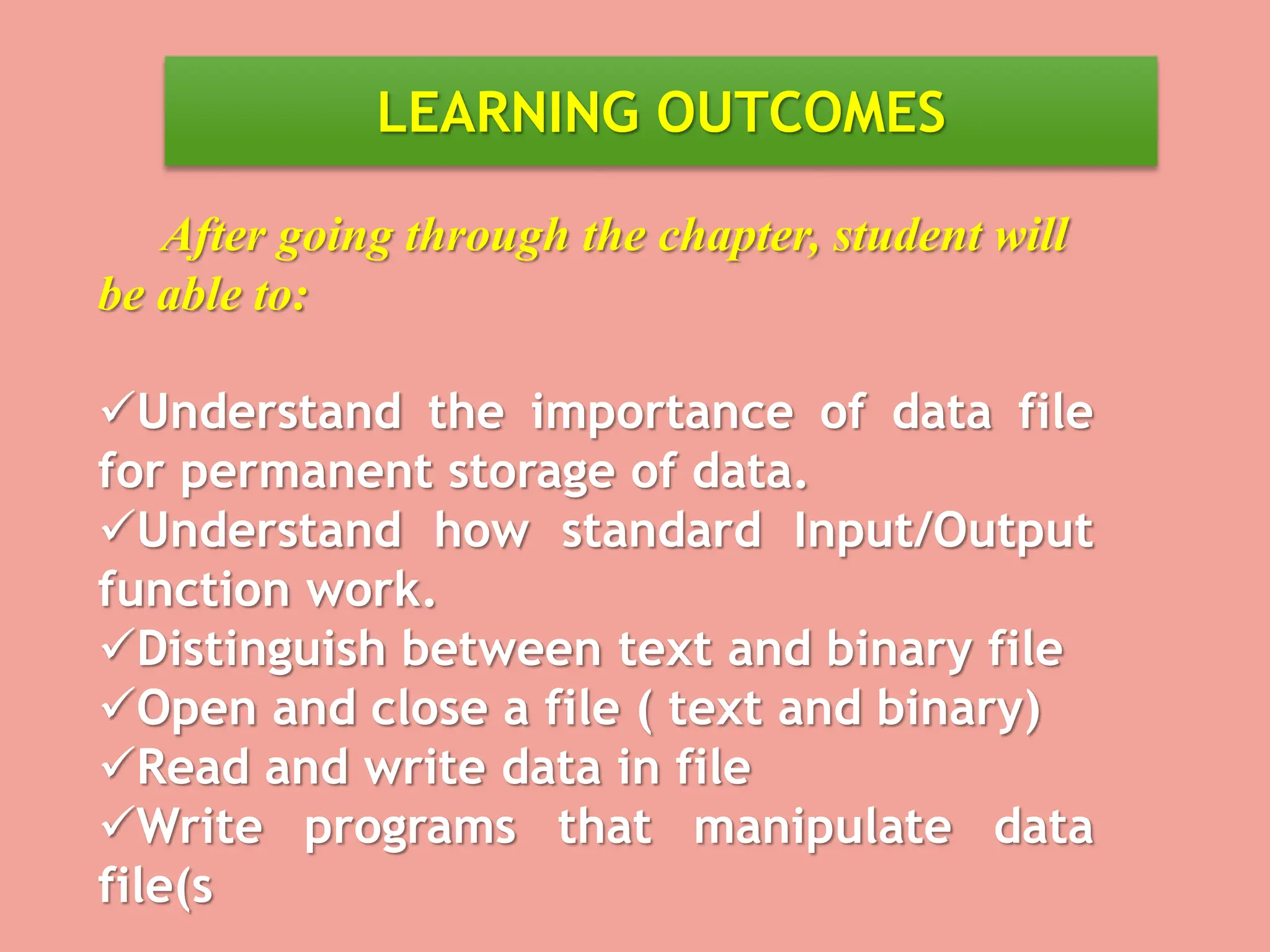 LEARNING OUTCOMES

After going through the chapter, student will be able to:

✓Understand the importance of data file for permanent storage of data.
✓Understand how standard Input/Output function work.
✓Distinguish between text and binary file
✓Open and close a file ( text and binary)
✓Read and write data in file
✓Write programs that manipulate data file(s